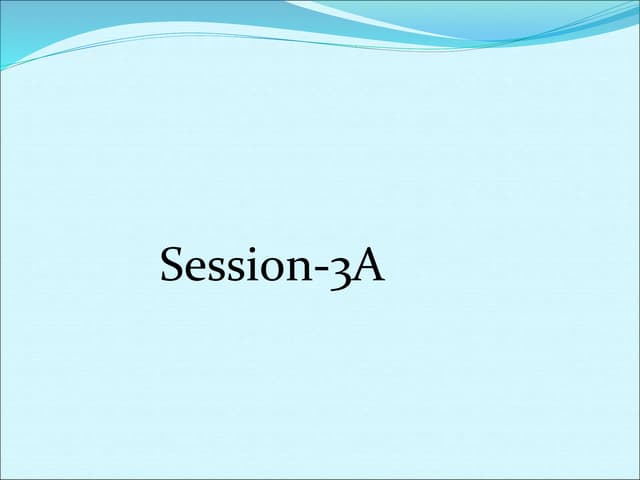 Session-3A